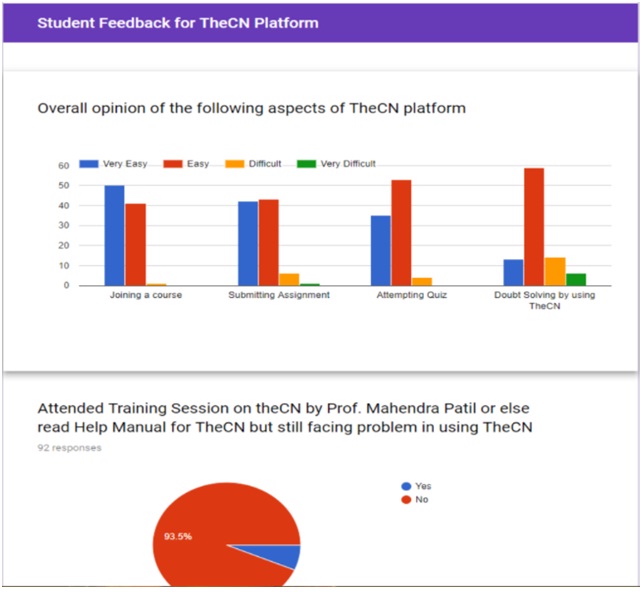 Student Feedback for TheCN Platform

Overall opinion of the following aspects of TheCN platform

Very Easy Easy Difficult Very Difficult

60
50
40
30
20
10
0

Joining a course
Submitting Assignment
Attempting Quiz
Doubt Solving by using TheCN

Attended Training Session on theCN by Prof. Mahendra Patil or else read Help Manual for TheCN but still facing problem in using TheCN

92 responses

Yes
No

93.5%